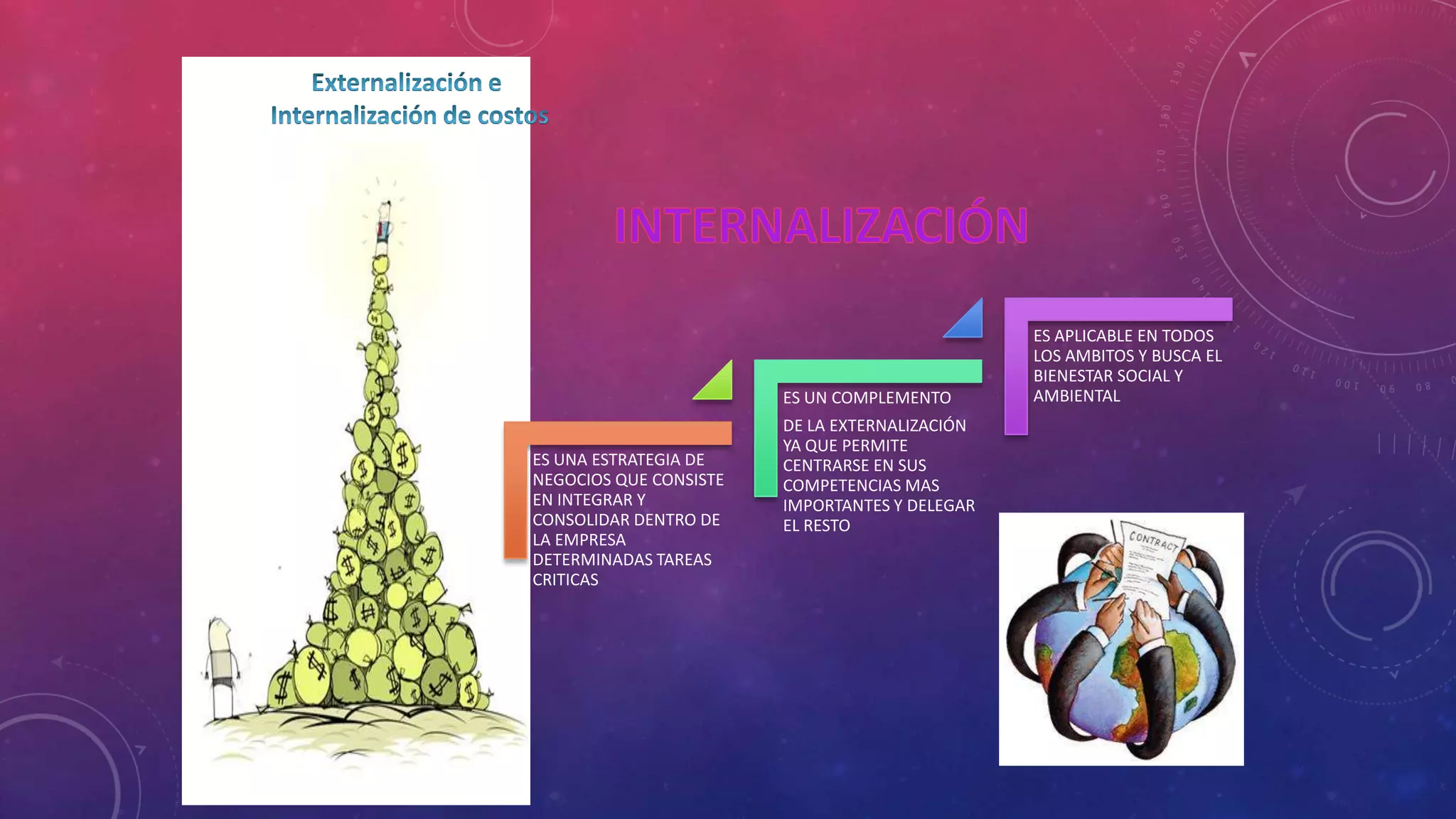 Externalización e Internalización de costos

INTERNALIZACIÓN

ES UNA ESTRATEGIA DE NEGOCIOS QUE CONSISTE EN INTEGRAR Y CONSOLIDAR DENTRO DE LA EMPRESA DETERMINADAS TAREAS CRITICAS

ES UN COMPLEMENTO

DE LA EXTERNALIZACIÓN YA QUE PERMITE CENTRARSE EN SUS COMPETENCIAS MAS IMPORTANTES Y DELEGAR EL RESTO

ES APLICABLE EN TODOS LOS AMBITOS Y BUSCA EL BIENESTAR SOCIAL Y AMBIENTAL

CONTRACT